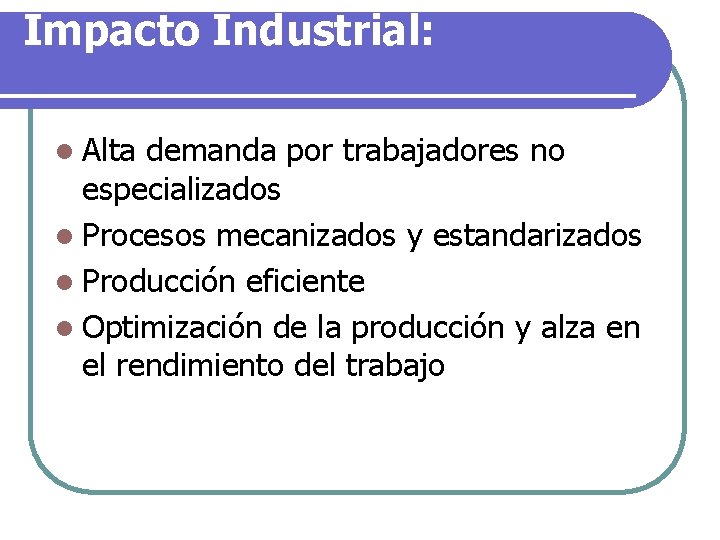 Impacto Industrial:

- Alta demanda por trabajadores no especializados
- Procesos mecanizados y estandarizados
- Producción eficiente
- Optimización de la producción y alza en el rendimiento del trabajo